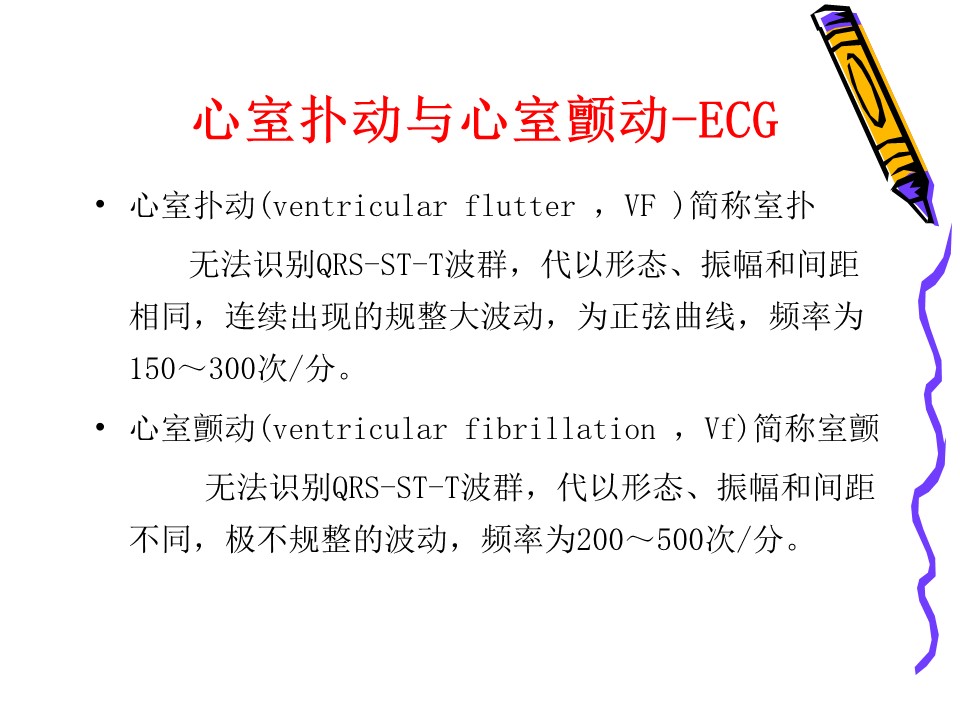 心室扑动与心室颤动-ECG

• 心室扑动(ventricular flutter ，VF )简称室扑

无法识别QRS-ST-T波群，代以形态、振幅和间距相同，连续出现的规整大波动，为正弦曲线，频率为150～300次/分。

• 心室颤动(ventricular fibrillation ，Vf)简称室颤

无法识别QRS-ST-T波群，代以形态、振幅和间距不同，极不规整的波动，频率为200～500次/分。